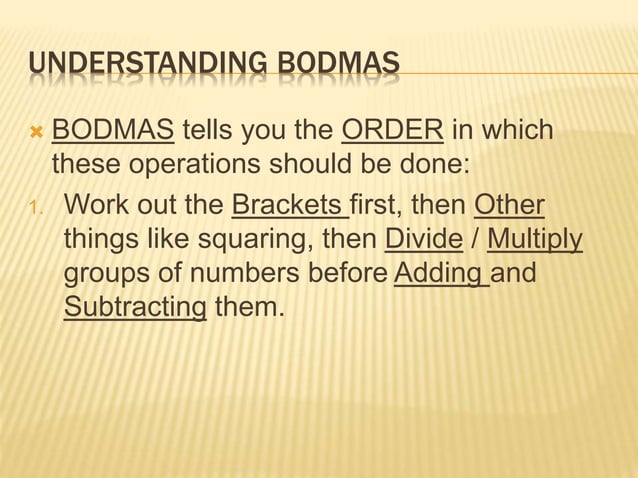 UNDERSTANDING BODMAS

BODMAS tells you the ORDER in which these operations should be done:

1. Work out the Brackets first, then Other things like squaring, then Divide / Multiply groups of numbers before Adding and Subtracting them.